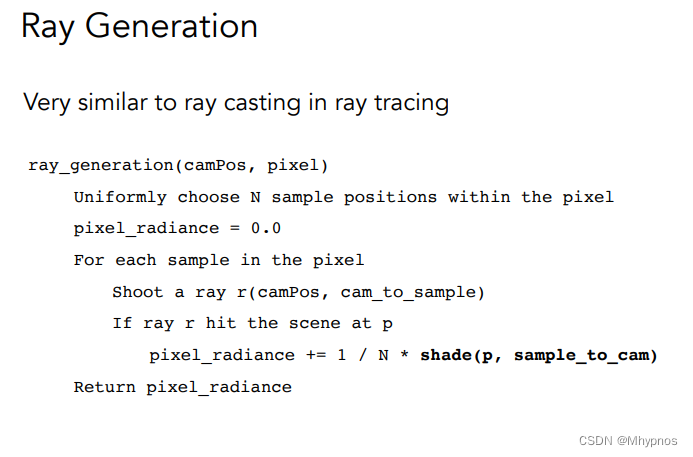 Ray Generation

Very similar to ray casting in ray tracing

ray_generation(camPos, pixel)

Uniformly choose N sample positions within the pixel

pixel_radiance = 0.0

For each sample in the pixel

Shoot a ray r(camPos, cam_to_sample)

If ray r hit the scene at p

pixel_radiance += 1 / N * shade(p, sample_to_cam)

Return pixel_radiance

CSDN @Mhypnos